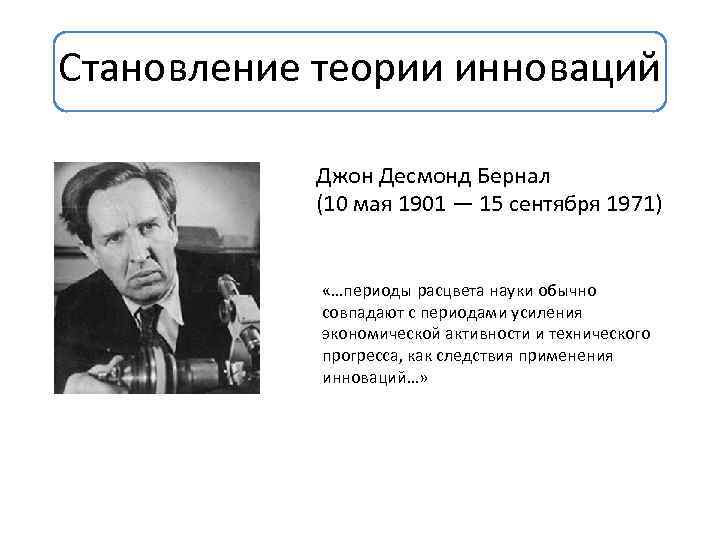 Становление теории инноваций

Джон Десмонд Бернал
(10 мая 1901 — 15 сентября 1971)

«…периоды расцвета науки обычно совпадают с периодами усиления экономической активности и технического прогресса, как следствия применения инноваций…»